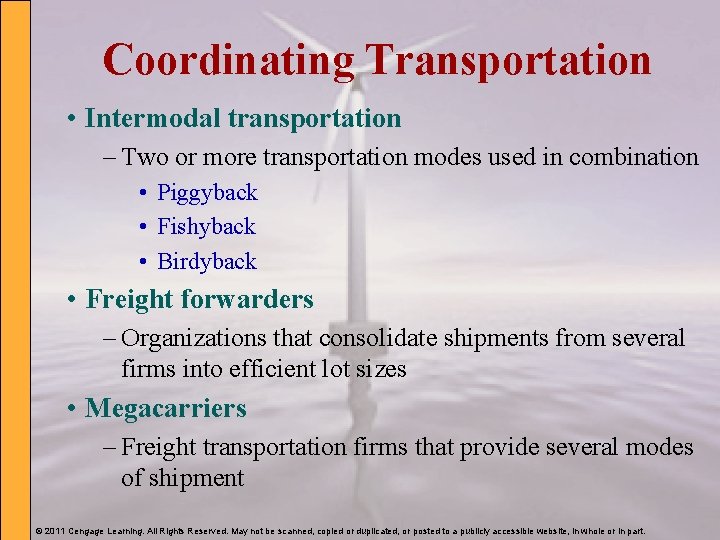 Coordinating Transportation

• Intermodal transportation

– Two or more transportation modes used in combination

• Piggyback

• Fishyback

• Birdyback

• Freight forwarders

– Organizations that consolidate shipments from several firms into efficient lot sizes

• Megacarriers

– Freight transportation firms that provide several modes of shipment

© 2011 Cengage Learning. All Rights Reserved. May not be scanned, copied or duplicated, or posted to a publicly accessible website, in whole or in part.